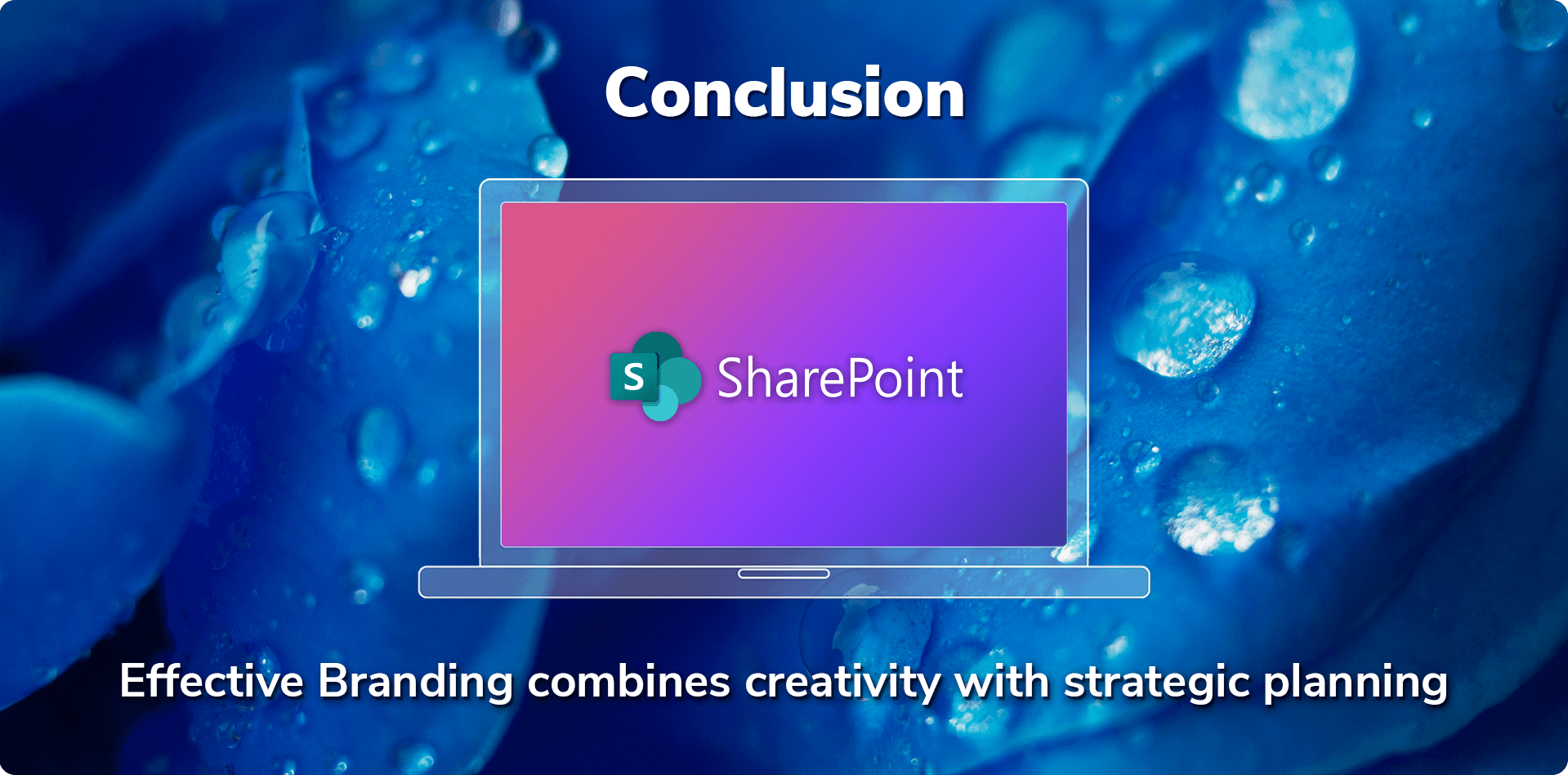 Conclusion

S SharePoint

Effective Branding combines creativity with strategic planning